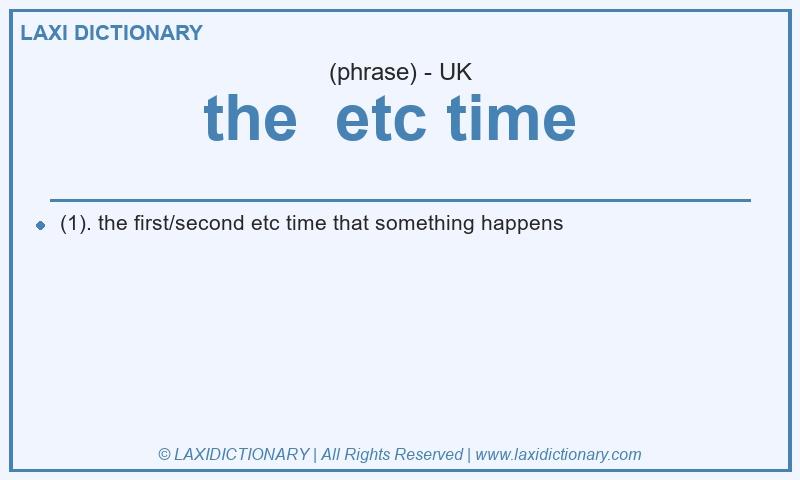 LAXI DICTIONARY

(phrase) - UK

the etc time

(1). the first/second etc time that something happens

© LAXIDICTIONARY | All Rights Reserved | www.laxidictionary.com